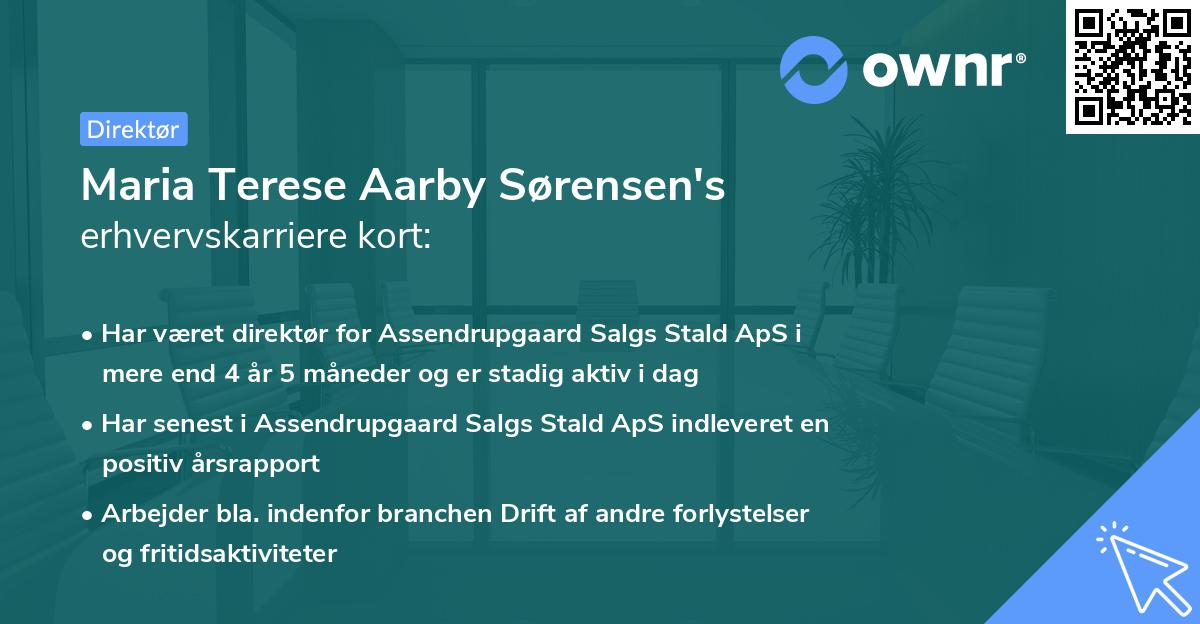 ownr®

Direktør

Maria Terese Aarby Sørensen's erhvervskarriere kort:

• Har været direktør for Assendrupgaard Salgs Stald ApS i mere end 4 år 5 måneder og er stadig aktiv i dag

• Har senest i Assendrupgaard Salgs Stald ApS indleveret en positiv årsrapport

• Arbejder bla. indenfor branchen Drift af andre forlystelser og fritidsaktiviteter